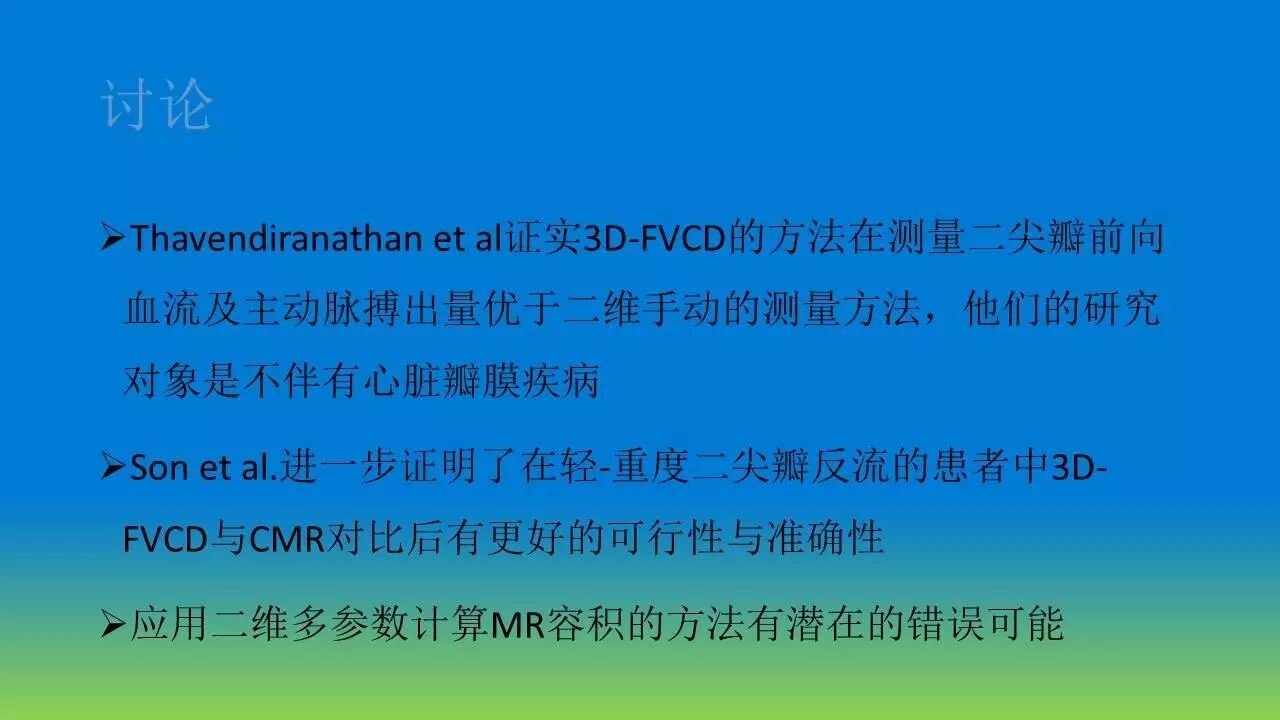 讨论

➢Thavendiranathan et al证实3D-FVCD的方法在测量二尖瓣前向血流及主动脉搏出量优于二维手动的测量方法，他们的研究对象是不伴有心脏瓣膜疾病

➢Son et al.进一步证明了在轻-重度二尖瓣反流的患者中3D-FVCD与CMR对比后有更好的可行性与准确性

➢应用二维多参数计算MR容积的方法有潜在的错误可能